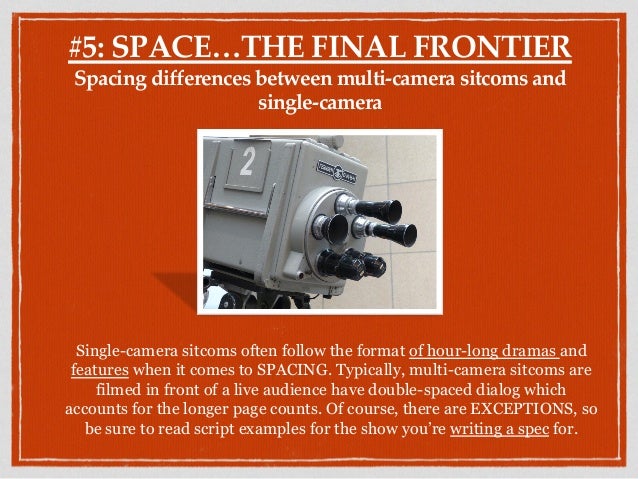 #5: SPACE…THE FINAL FRONTIER

Spacing differences between multi-camera sitcoms and single-camera

2

Single-camera sitcoms often follow the format of hour-long dramas and features when it comes to SPACING. Typically, multi-camera sitcoms are filmed in front of a live audience have double-spaced dialog which accounts for the longer page counts. Of course, there are EXCEPTIONS, so be sure to read script examples for the show you're writing a spec for.